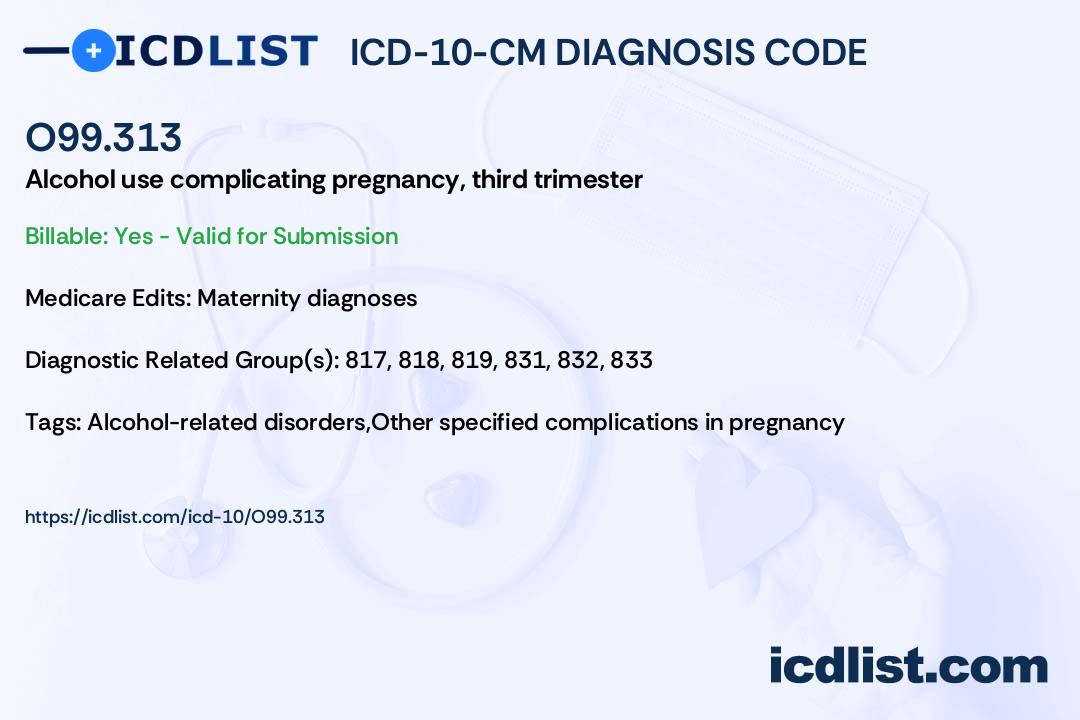 ICDLIST ICD-10-CM DIAGNOSIS CODE

O99.313

Alcohol use complicating pregnancy, third trimester

Billable: Yes - Valid for Submission

Medicare Edits: Maternity diagnoses

Diagnostic Related Group(s): 817, 818, 819, 831, 832, 833

Tags: Alcohol-related disorders,Other specified complications in pregnancy

https://icdlist.com/icd-10/O99.313

icdlist.com